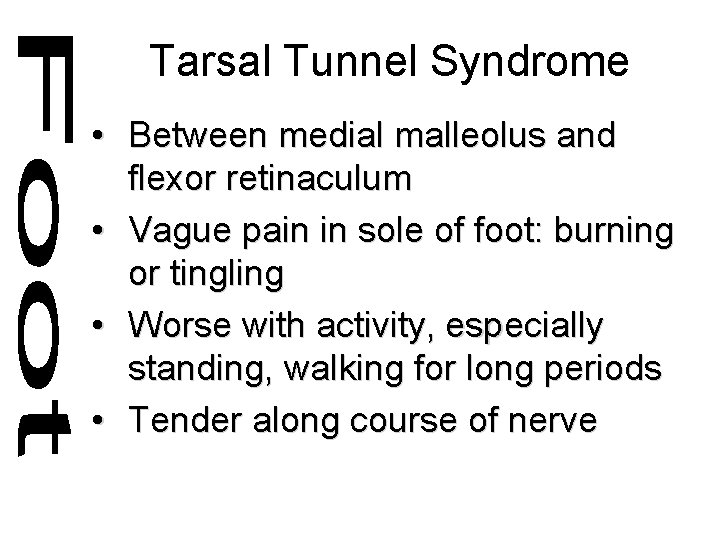 Foot

Tarsal Tunnel Syndrome

• Between medial malleolus and flexor retinaculum
• Vague pain in sole of foot: burning or tingling
• Worse with activity, especially standing, walking for long periods
• Tender along course of nerve